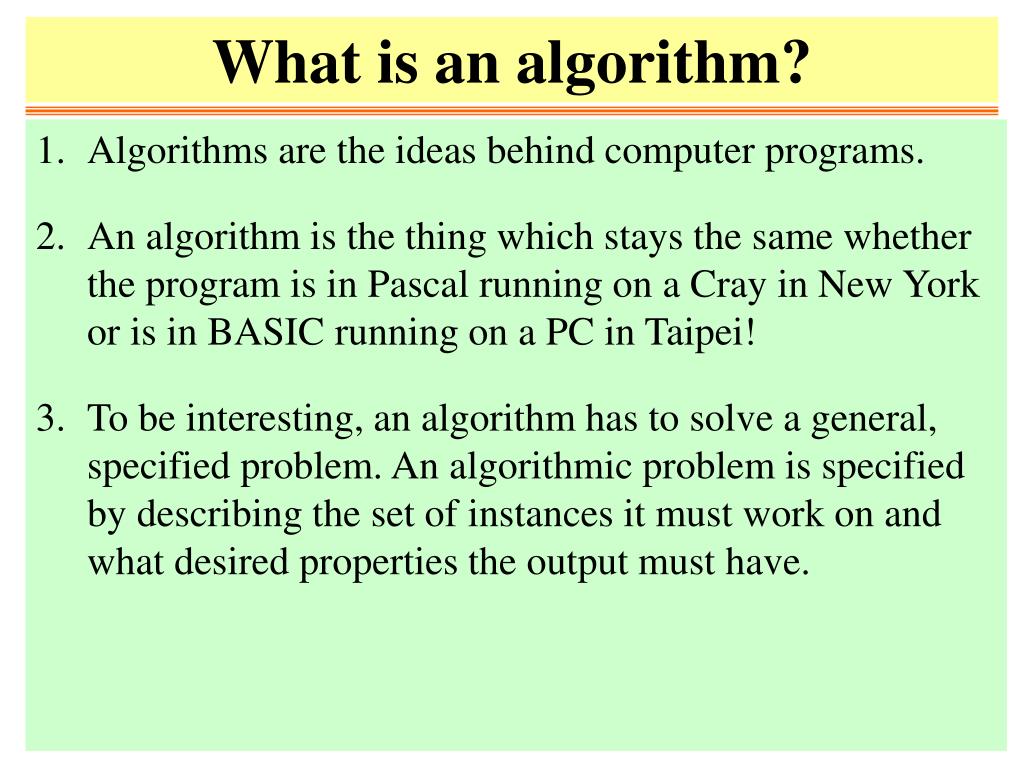 What is an algorithm?

1. Algorithms are the ideas behind computer programs.

2. An algorithm is the thing which stays the same whether the program is in Pascal running on a Cray in New York or is in BASIC running on a PC in Taipei!

3. To be interesting, an algorithm has to solve a general, specified problem. An algorithmic problem is specified by describing the set of instances it must work on and what desired properties the output must have.